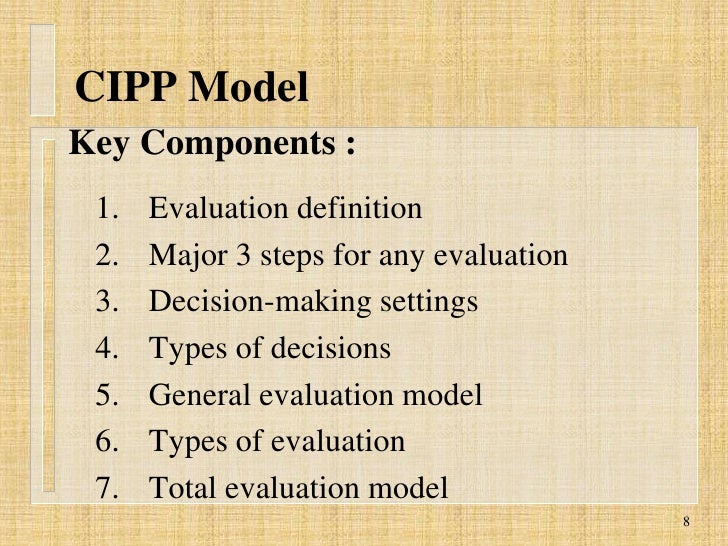 CIPP Model

Key Components :

1. Evaluation definition
2. Major 3 steps for any evaluation
3. Decision-making settings
4. Types of decisions
5. General evaluation model
6. Types of evaluation
7. Total evaluation model

8